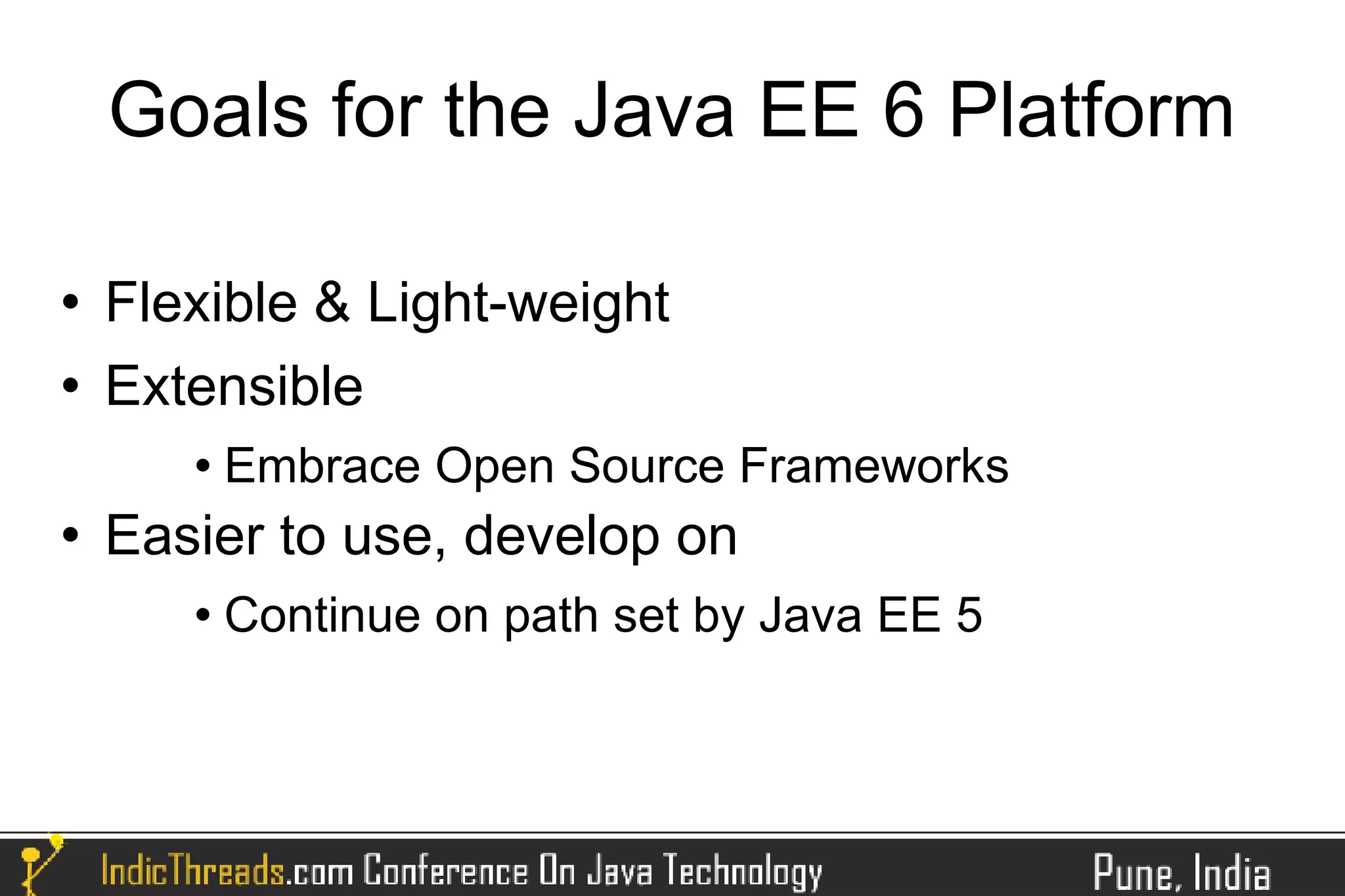 Goals for the Java EE 6 Platform

• Flexible & Light-weight
• Extensible
  • Embrace Open Source Frameworks
• Easier to use, develop on
  • Continue on path set by Java EE 5

IndicThreads.com Conference On Java Technology

Pune, India